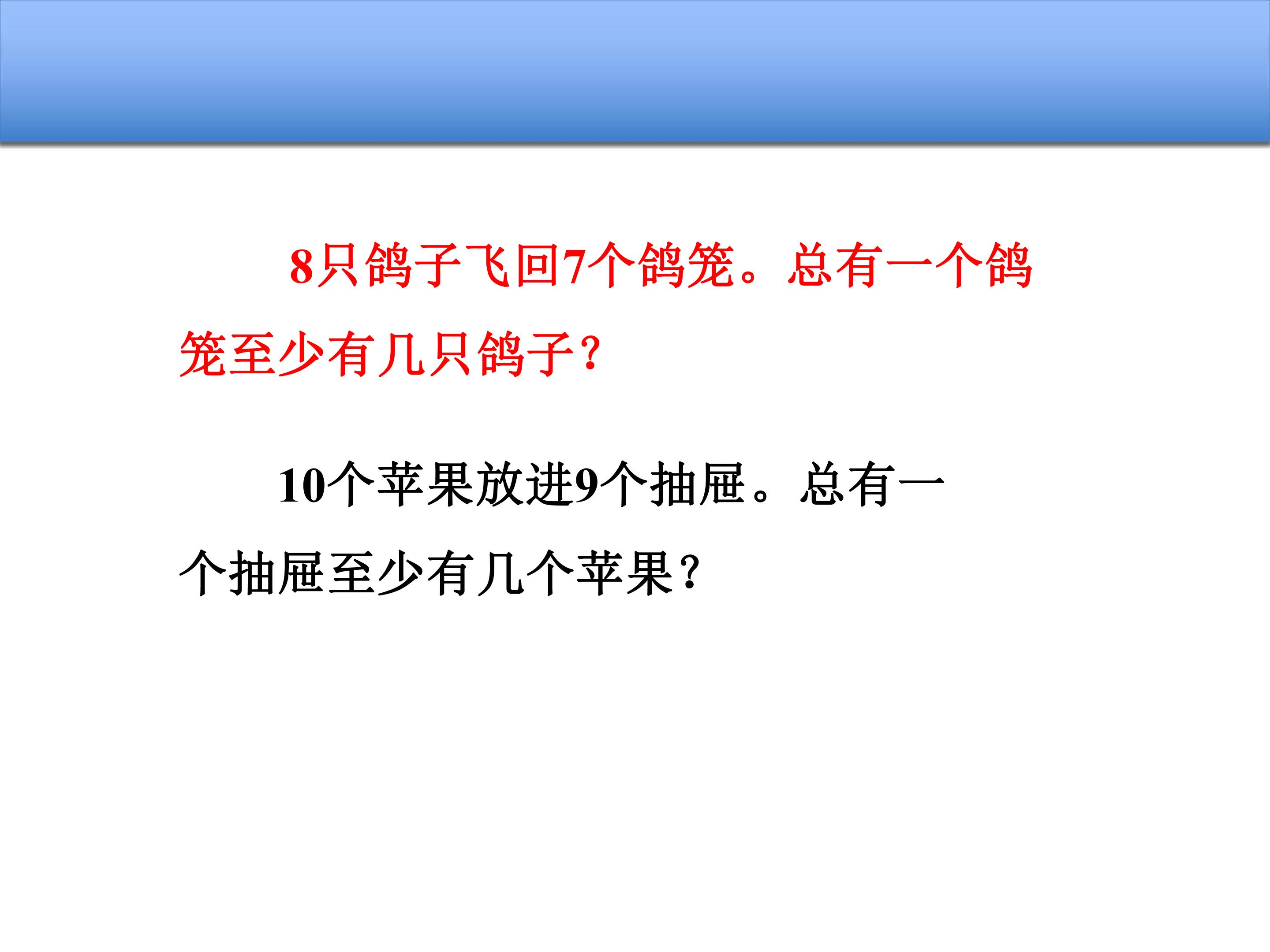 8只鸽子飞回7个鸽笼。总有一个鸽笼至少有几只鸽子?

10个苹果放进9个抽屉。总有一个抽屉至少有几个苹果?